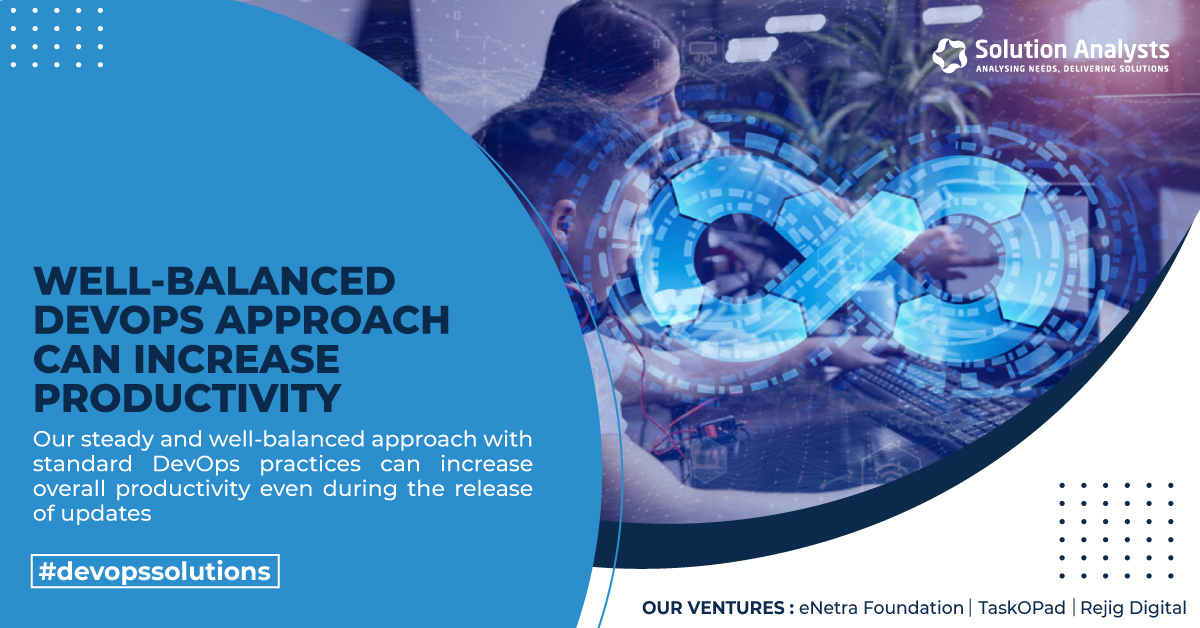 Solution Analysts
ANALYSING NEEDS, DELIVERING SOLUTIONS

WELL-BALANCED DEVOPS APPROACH CAN INCREASE PRODUCTIVITY

Our steady and well-balanced approach with standard DevOps practices can increase overall productivity even during the release of updates

#devopssolutions

OUR VENTURES : eNetra Foundation | TaskOPad | Rejig Digital